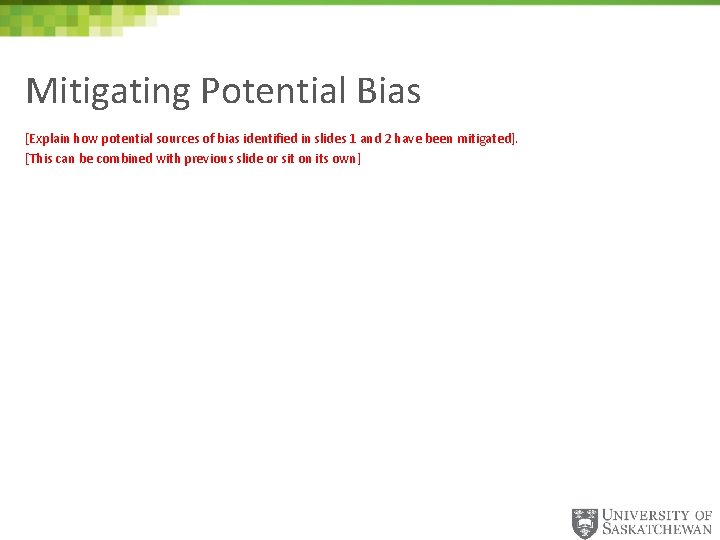 Mitigating Potential Bias

[Explain how potential sources of bias identified in slides 1 and 2 have been mitigated].
[This can be combined with previous slide or sit on its own]

UNIVERSITY OF SASKATCHEWAN